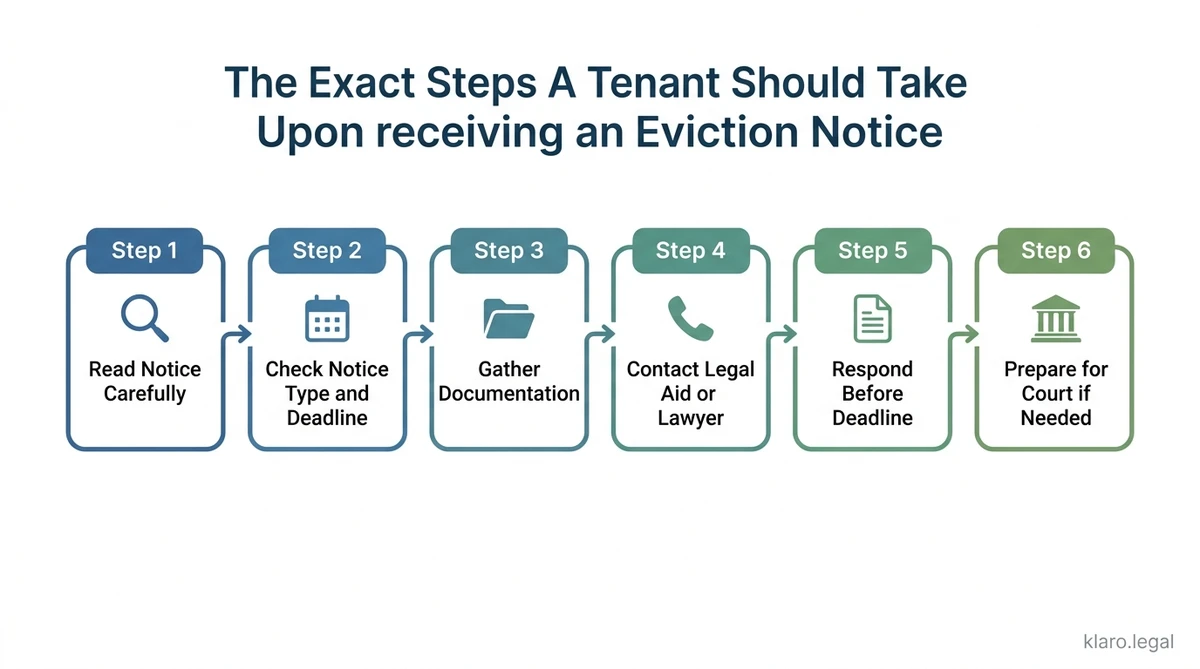 The Exact Steps A Tenant Should Take Upon receiving an Eviction Notice

Step 1
Read Notice Carefully

Step 2
Check Notice Type and Deadline

Step 3
Gather Documentation

Step 4
Contact Legal Aid or Lawyer

Step 5
Respond Before Deadline

Step 6
Prepare for Court if Needed

klaro.legal